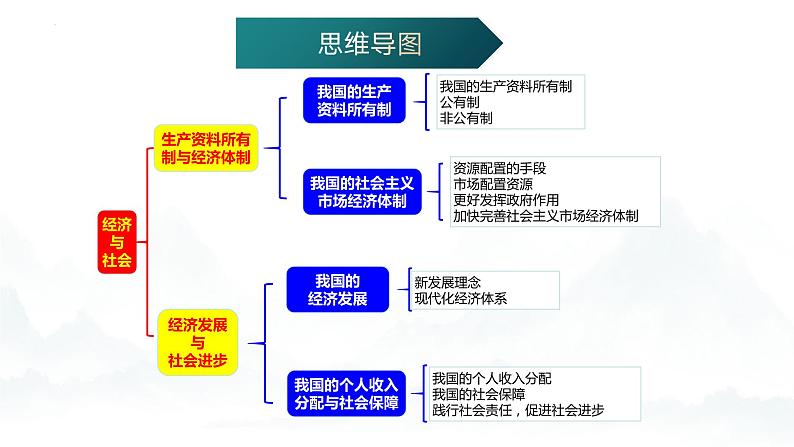 思维导图

经济与社会

生产资料所有制与经济体制

我国的生产资料所有制

我国的生产资料所有制
公有制
非公有制

我国的社会主义市场经济体制

资源配置的手段
市场配置资源
更好发挥政府作用
加快完善社会主义市场经济体制

经济发展与社会进步

我国的经济发展

新发展理念
现代化经济体系

我国的个人收入分配与社会保障

我国的个人收入分配
我国的社会保障
践行社会责任，促进社会进步